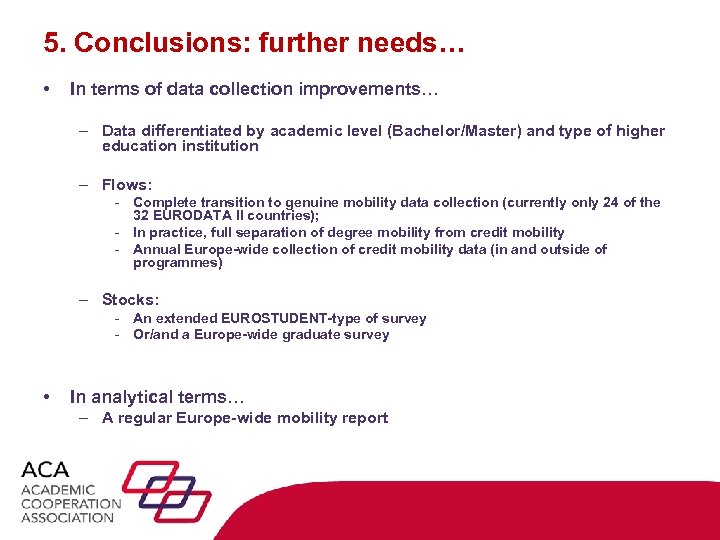 5. Conclusions: further needs…

• In terms of data collection improvements…

– Data differentiated by academic level (Bachelor/Master) and type of higher education institution

– Flows:
- Complete transition to genuine mobility data collection (currently only 24 of the 32 EURODATA II countries);
- In practice, full separation of degree mobility from credit mobility
- Annual Europe-wide collection of credit mobility data (in and outside of programmes)

– Stocks:
- An extended EUROSTUDENT-type of survey
- Or/and a Europe-wide graduate survey

• In analytical terms…
– A regular Europe-wide mobility report

ACA
ACADEMIC
COOPERATION
ASSOCIATION